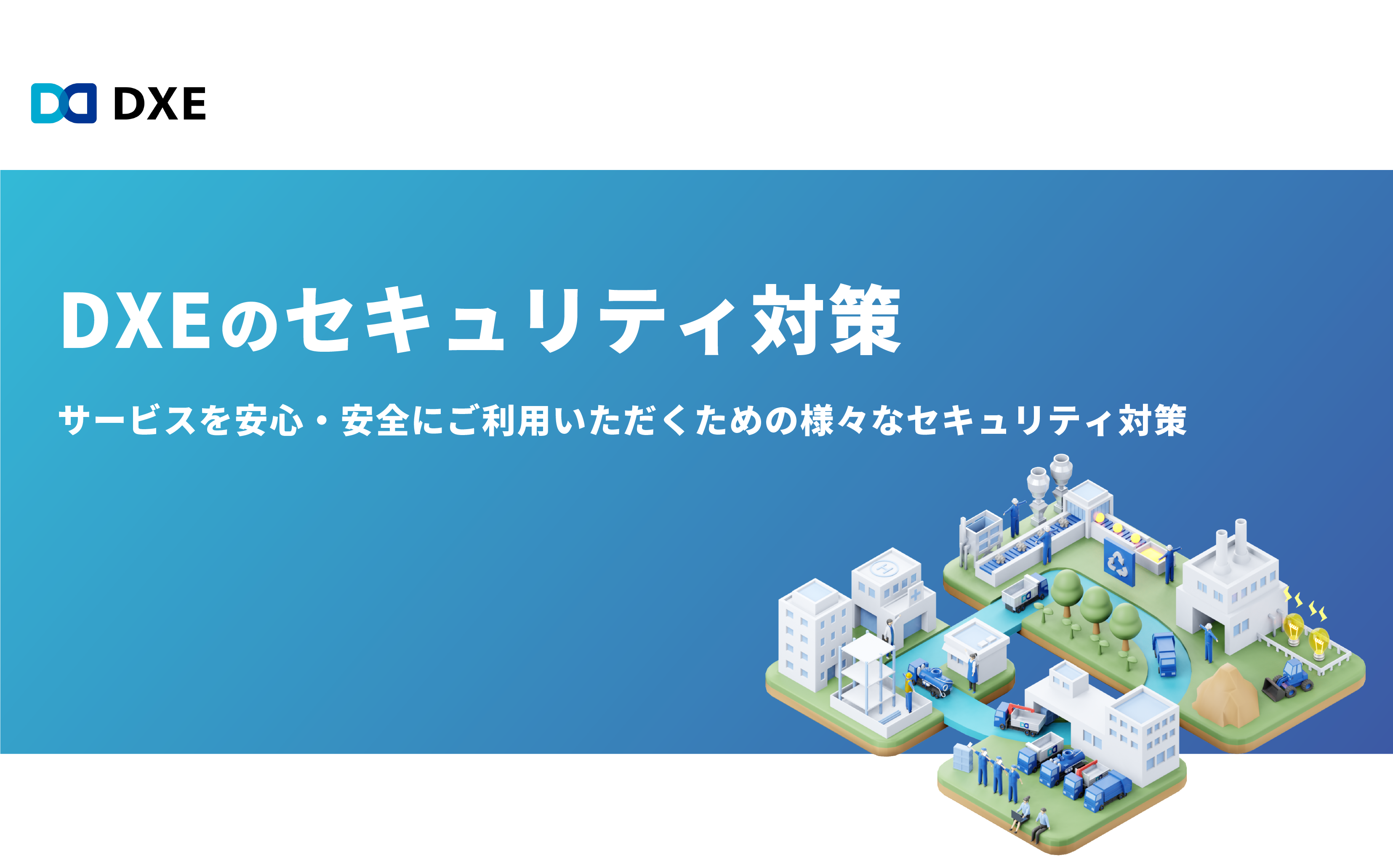 DXE

DXEのセキュリティ対策

サービスを安心・安全にご利用いただくための様々なセキュリティ対策